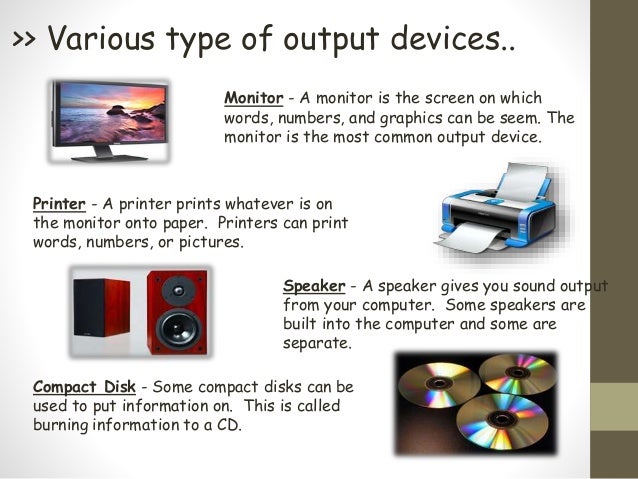 >> Various type of output devices..

Monitor - A monitor is the screen on which words, numbers, and graphics can be seem. The monitor is the most common output device.

Printer - A printer prints whatever is on the monitor onto paper. Printers can print words, numbers, or pictures.

Speaker - A speaker gives you sound output from your computer. Some speakers are built into the computer and some are separate.

Compact Disk - Some compact disks can be used to put information on. This is called burning information to a CD.